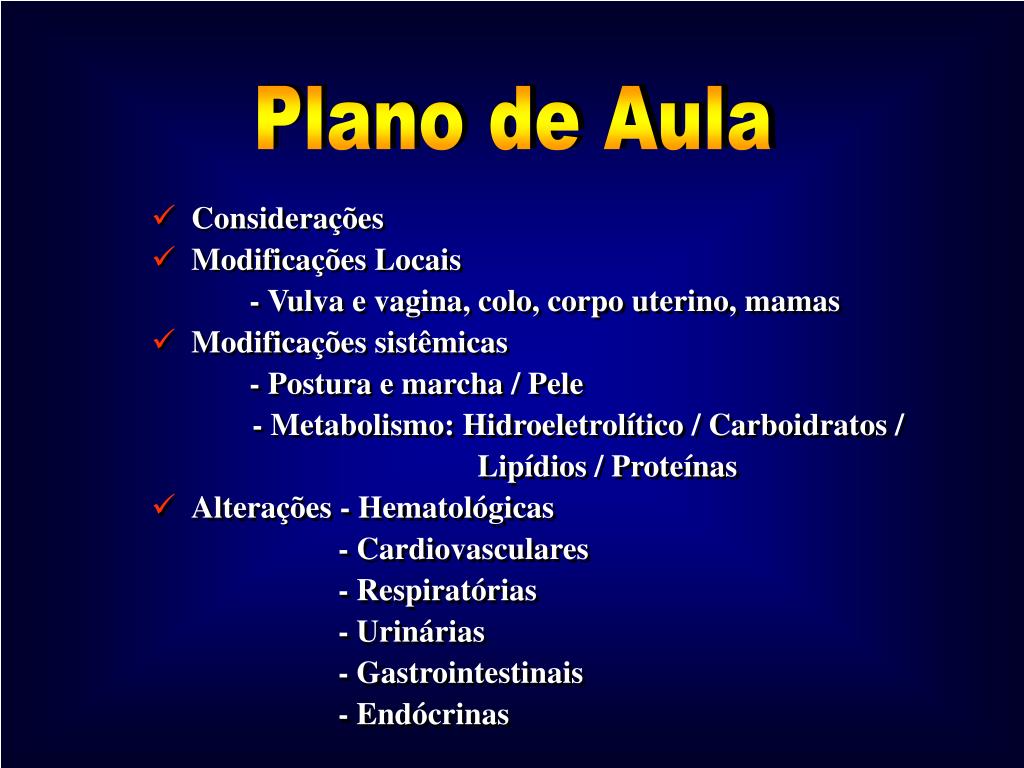 Plano de Aula

✓ Considerações
✓ Modificações Locais
- Vulva e vagina, colo, corpo uterino, mamas
✓ Modificações sistêmicas
- Postura e marcha / Pele
- Metabolismo: Hidroeletrolítico / Carboidratos / Lipídios / Proteínas
✓ Alterações - Hematológicas
- Cardiovasculares
- Respiratórias
- Urinárias
- Gastrointestinais
- Endócrinas